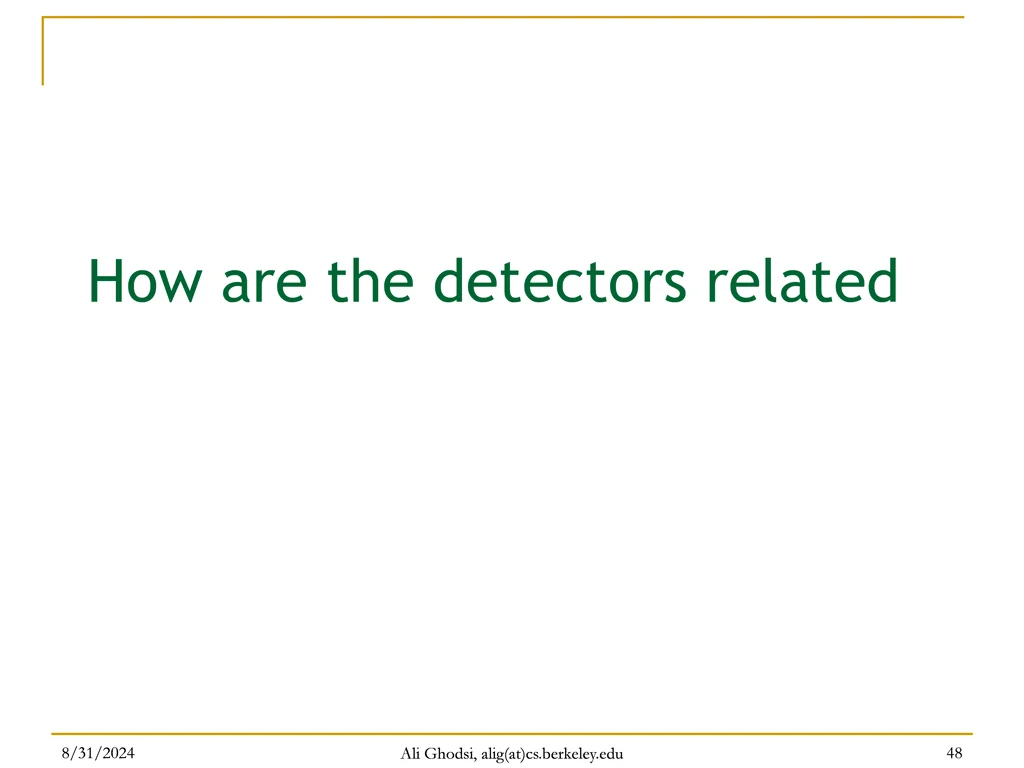 How are the detectors related

8/31/2024

Ali Ghodsi, alig(at)cs.berkeley.edu

48